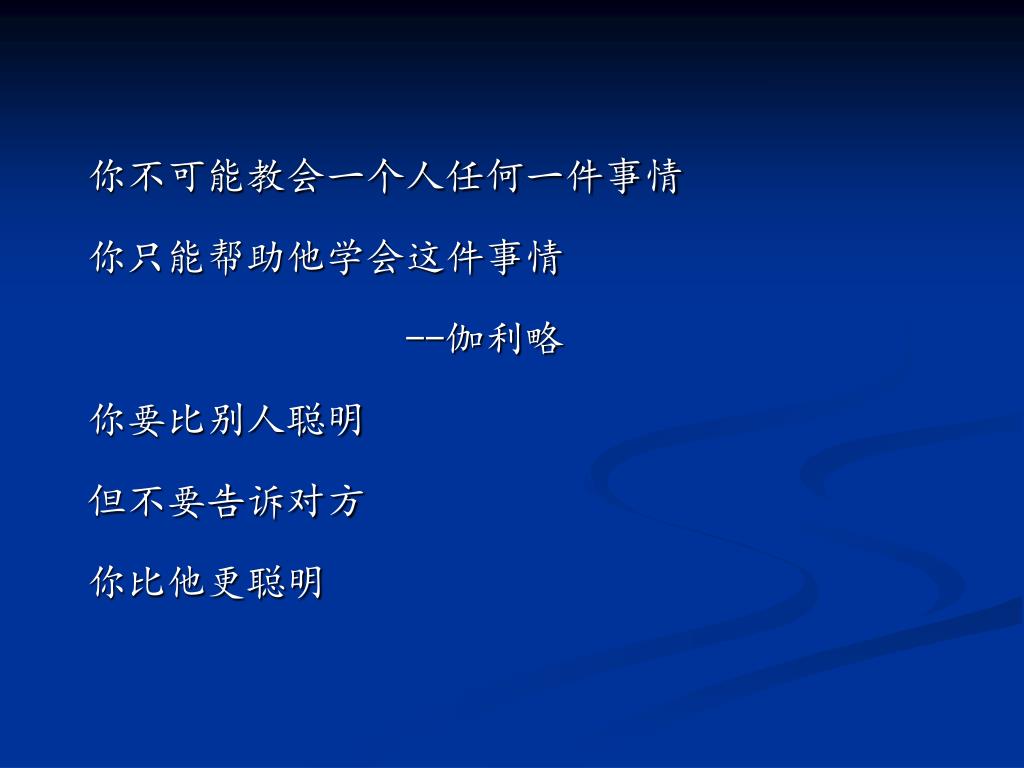 你不可能教会一个人任何一件事情

你只能帮助他学会这件事情

--伽利略

你要比别人聪明

但不要告诉对方

你比他更聪明